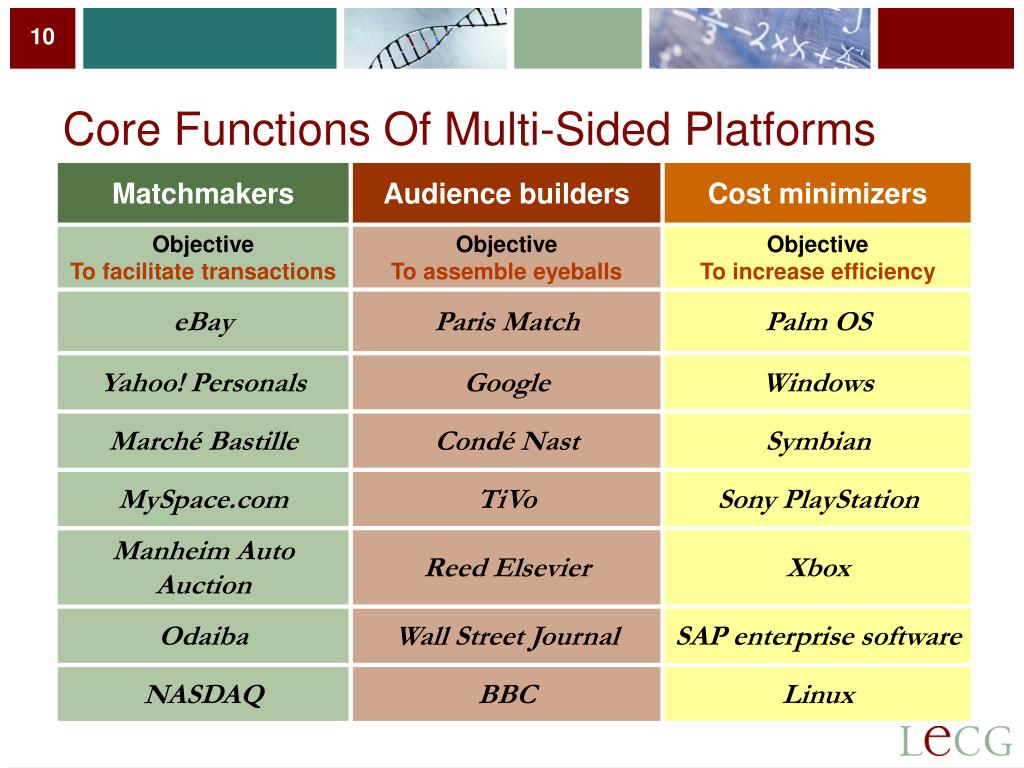 10

Core Functions Of Multi-Sided Platforms

| Matchmakers | Audience builders | Cost minimizers |
|---|---|---|
| Objective To facilitate transactions | Objective To assemble eyeballs | Objective To increase efficiency |
| eBay | Paris Match | Palm OS |
| Yahoo! Personals | Google | Windows |
| Marché Bastille | Condé Nast | Symbian |
| MySpace.com | TiVo | Sony PlayStation |
| Manheim Auto Auction | Reed Elsevier | Xbox |
| Odaiba | Wall Street Journal | SAP enterprise software |
| NASDAQ | BBC | Linux |

LECG